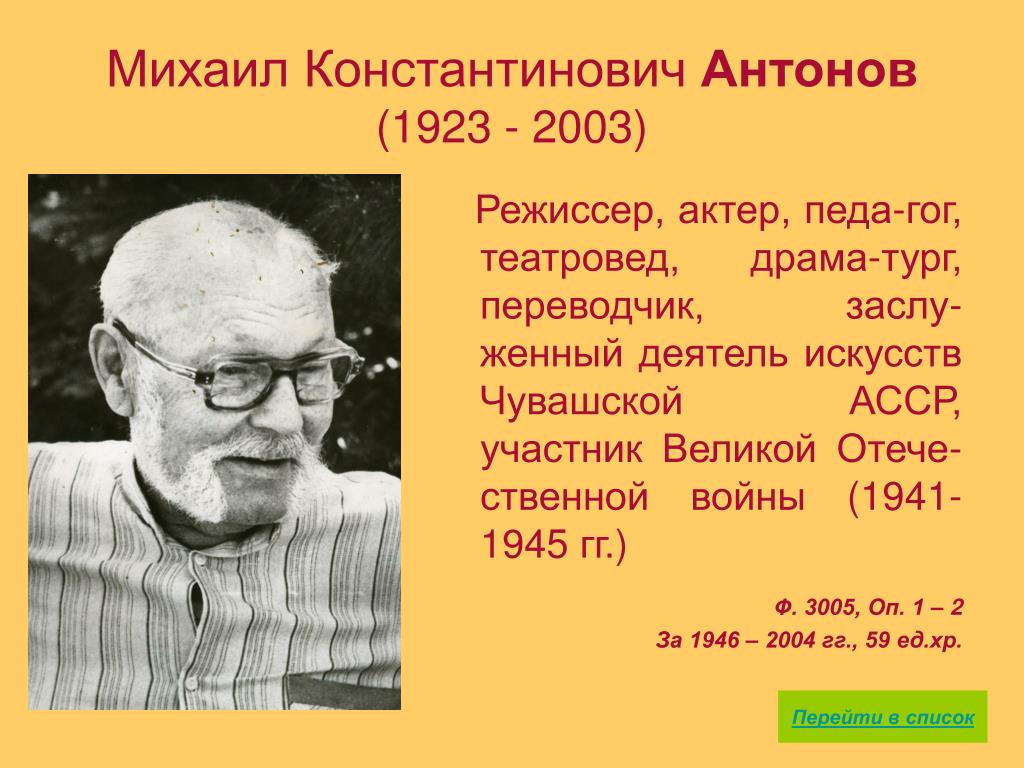 Михаил Константинович Антонов
(1923 - 2003)

Режиссер, актер, педа-гог, театровед, драма-тург, переводчик, заслуженный деятель искусств Чувашской АССР, участник Великой Отечественной войны (1941-1945 гг.)

Ф. 3005, Оп. 1 – 2
За 1946 – 2004 гг., 59 ед.хр.

Перейти в список